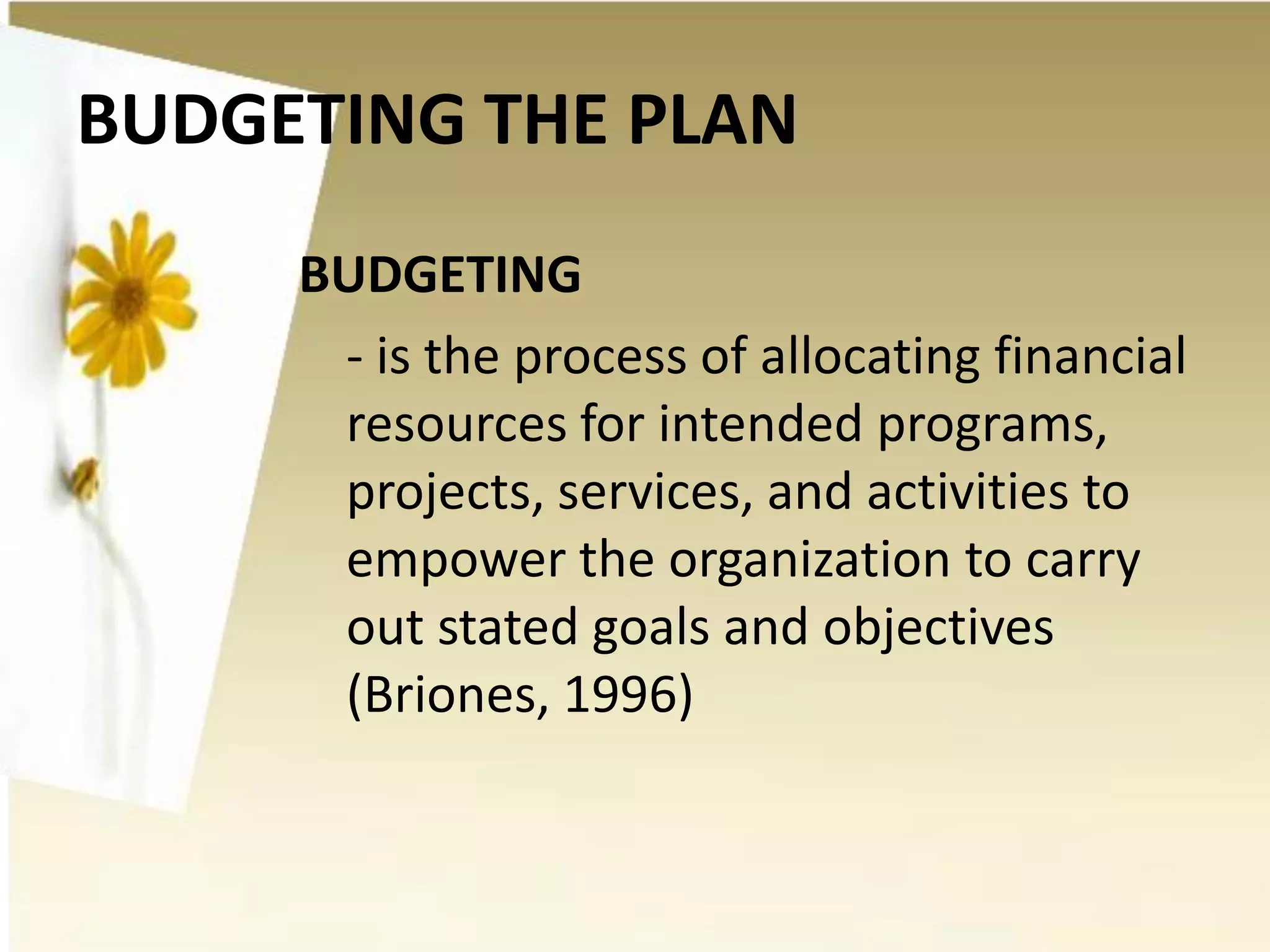 BUDGETING THE PLAN

BUDGETING

- is the process of allocating financial resources for intended programs, projects, services, and activities to empower the organization to carry out stated goals and objectives (Briones, 1996)